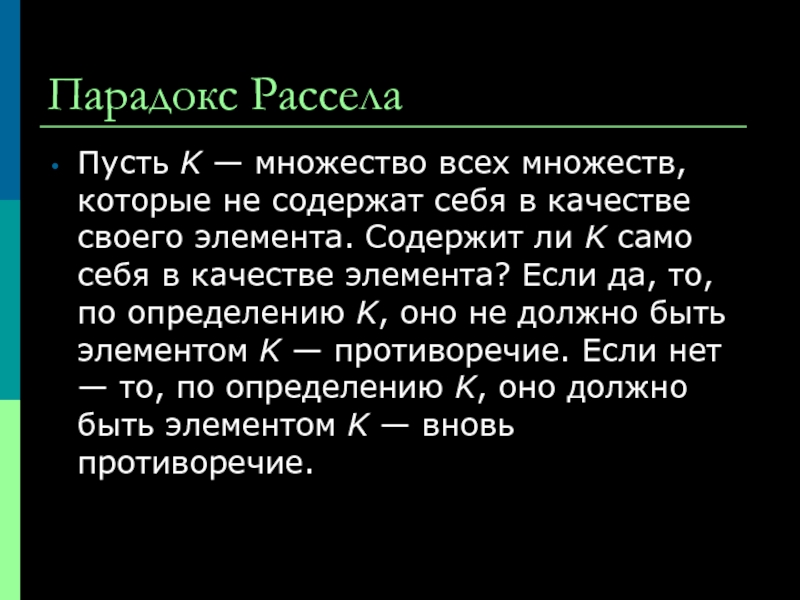 Парадокс Рассела

• Пусть $K$ — множество всех множеств, которые не содержат себя в качестве своего элемента. Содержит ли $K$ само себя в качестве элемента? Если да, то, по определению $K$, оно не должно быть элементом $K$ — противоречие. Если нет — то, по определению $K$, оно должно быть элементом $K$ — вновь противоречие.